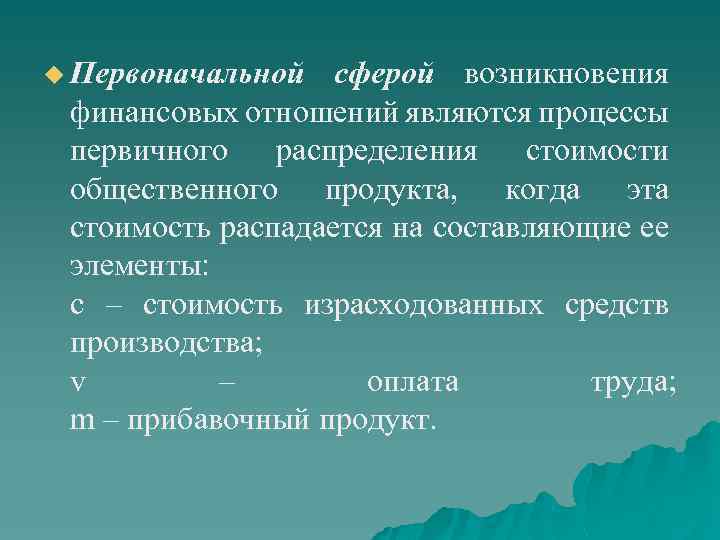 Первоначальной сферой возникновения финансовых отношений являются процессы первичного распределения стоимости общественного продукта, когда эта стоимость распадается на составляющие ее элементы:
c – стоимость израсходованных средств производства;
v – оплата труда;
m – прибавочный продукт.